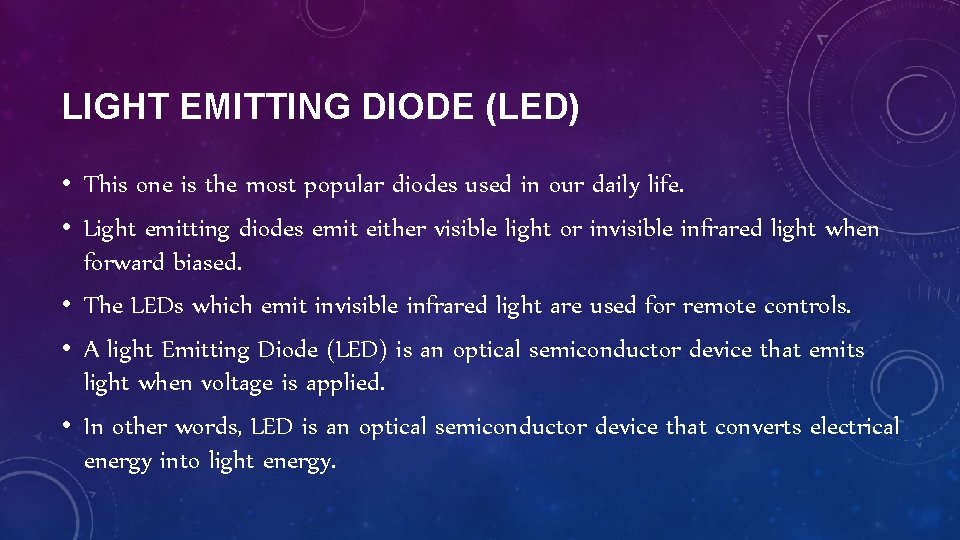 LIGHT EMITTING DIODE (LED)

• This one is the most popular diodes used in our daily life.

• Light emitting diodes emit either visible light or invisible infrared light when forward biased.

• The LEDs which emit invisible infrared light are used for remote controls.

• A light Emitting Diode (LED) is an optical semiconductor device that emits light when voltage is applied.

• In other words, LED is an optical semiconductor device that converts electrical energy into light energy.